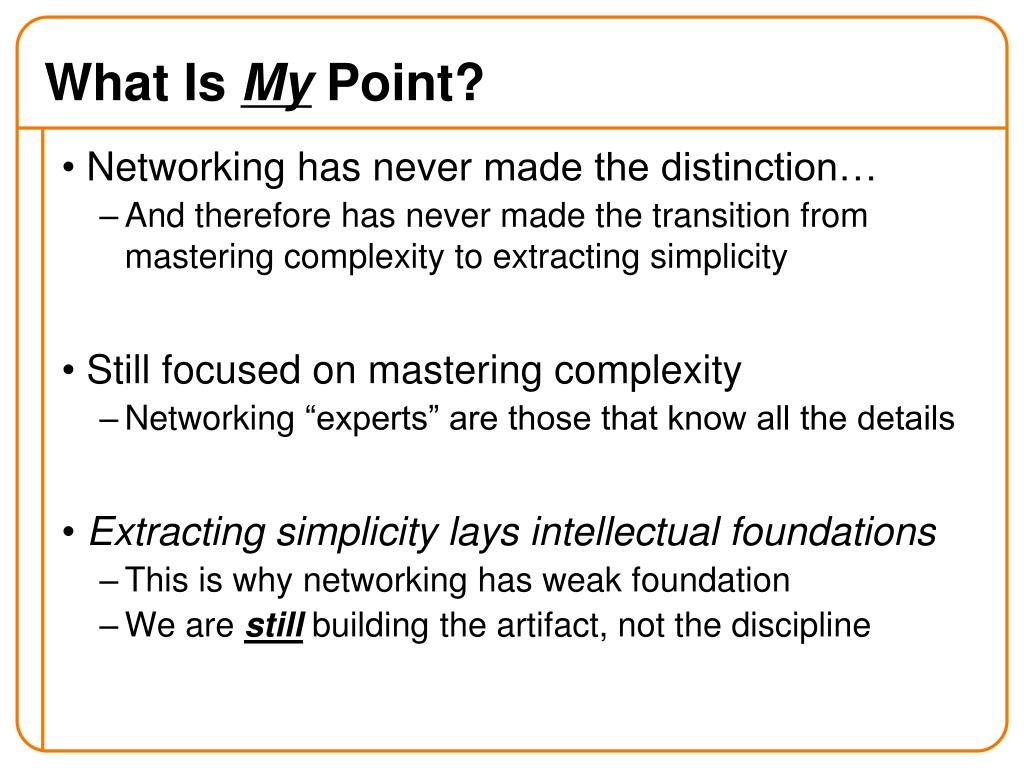 What Is My Point?

• Networking has never made the distinction…
– And therefore has never made the transition from mastering complexity to extracting simplicity

• Still focused on mastering complexity
– Networking “experts” are those that know all the details

• Extracting simplicity lays intellectual foundations
– This is why networking has weak foundation
– We are still building the artifact, not the discipline